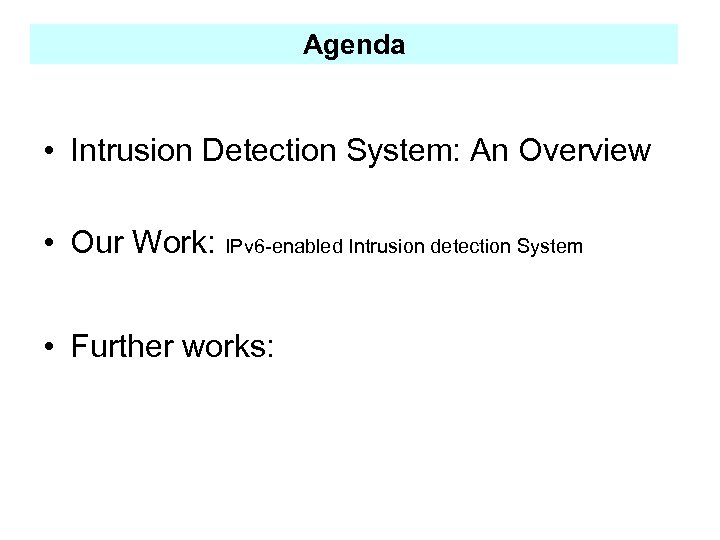 Agenda

• Intrusion Detection System: An Overview

• Our Work: IPv6-enabled Intrusion detection System

• Further works: